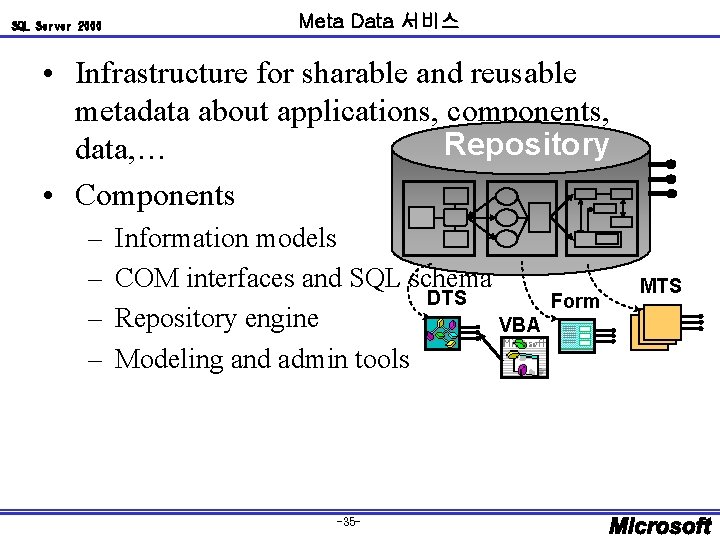 SQL Server 2000

Meta Data 서비스

• Infrastructure for sharable and reusable metadata about applications, components, data,…

• Components
– Information models
– COM interfaces and SQL schema
– Repository engine
– Modeling and admin tools

Repository

DTS

VBA

Form

MTS

-35-

Microsoft